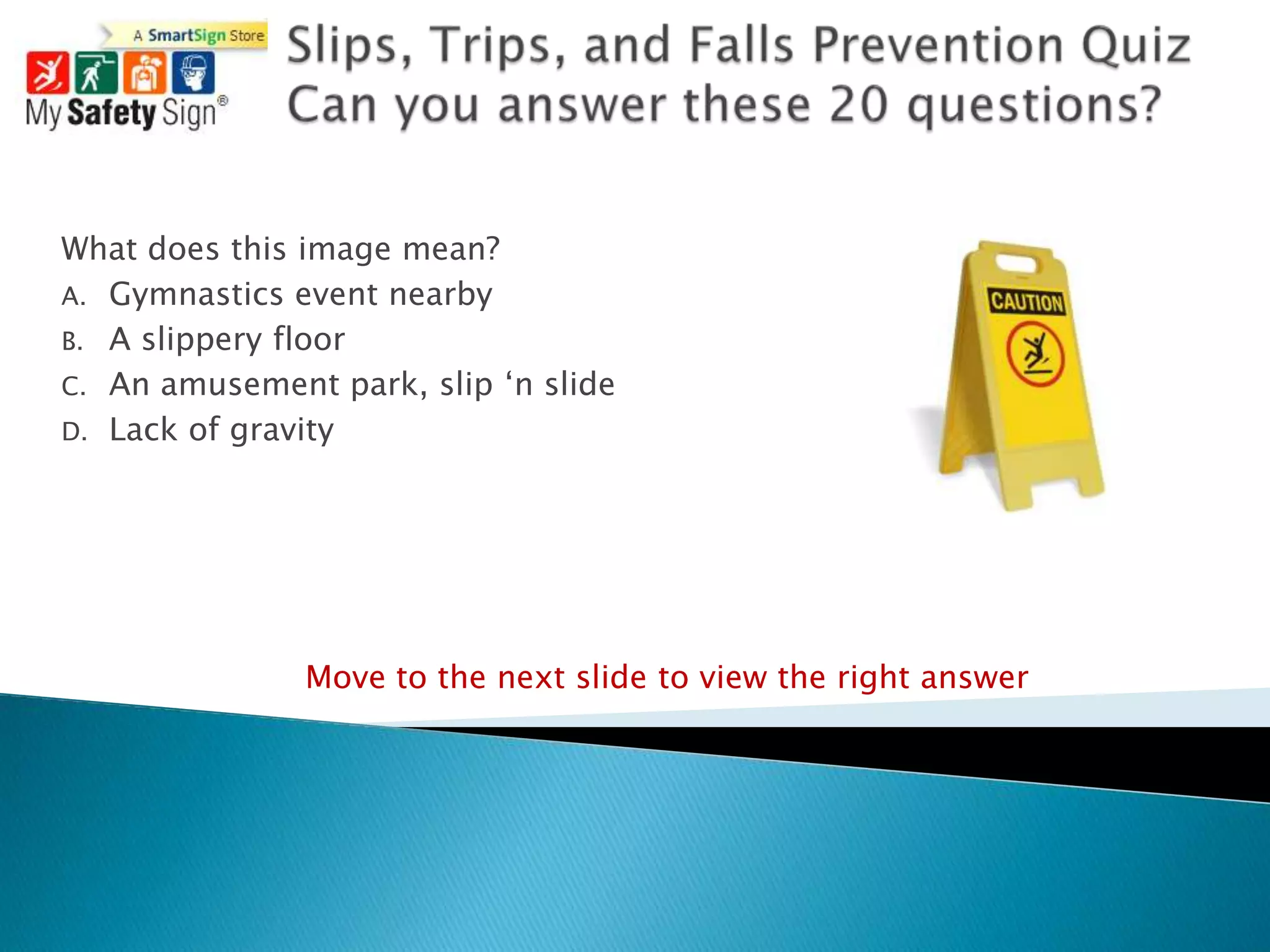 A SmartSign Store
My Safety Sign®

Slips, Trips, and Falls Prevention Quiz
Can you answer these 20 questions?

What does this image mean?
A. Gymnastics event nearby
B. A slippery floor
C. An amusement park, slip ‘n slide
D. Lack of gravity

CAUTION

Move to the next slide to view the right answer